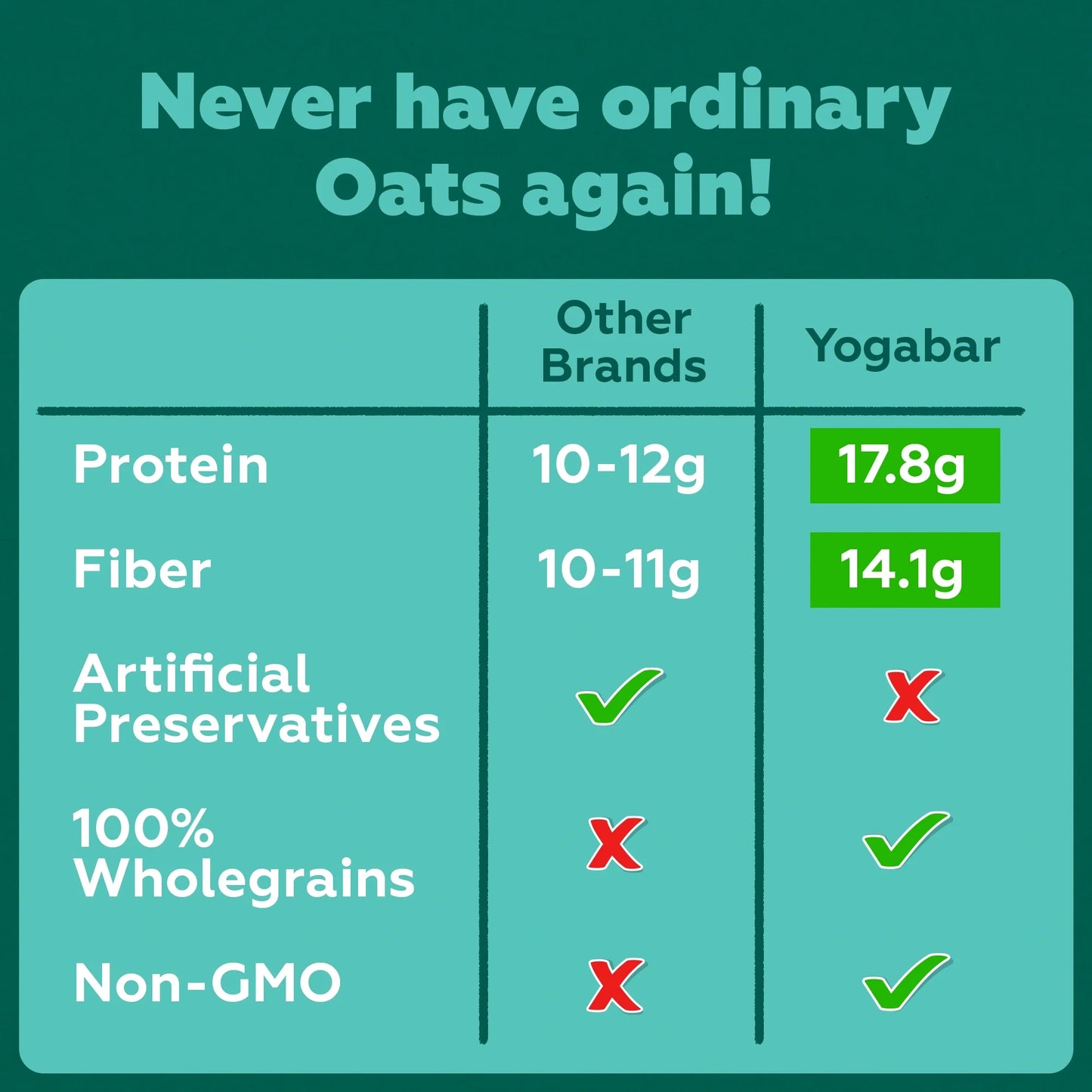 Never have ordinary Oats again!

| | Other Brands | Yogabar |
|---|---|---|
| Protein | 10-12g | 17.8g |
| Fiber | 10-11g | 14.1g |
| Artificial Preservatives | ✓ | ✗ |
| 100% Wholegrains | ✗ | ✓ |
| Non-GMO | ✗ | ✓ |